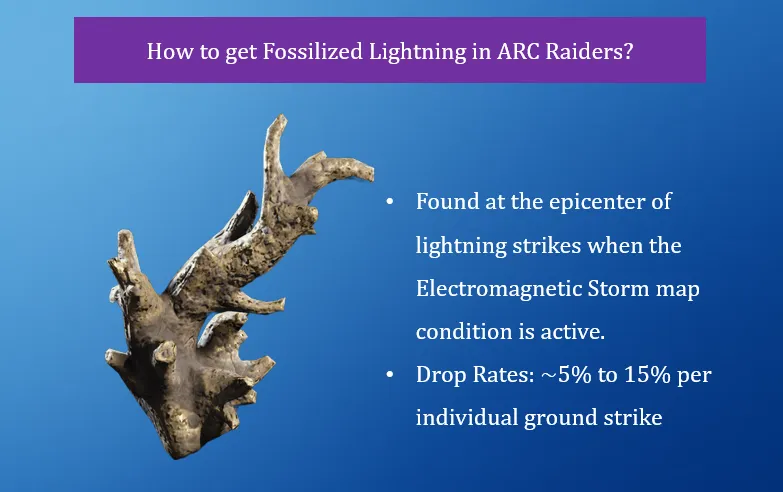 How to get Fossilized Lightning in ARC Raiders?

• Found at the epicenter of lightning strikes when the Electromagnetic Storm map condition is active.
• Drop Rates: ~5% to 15% per individual ground strike